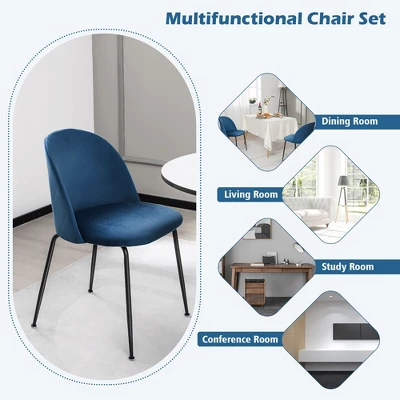 Multifunctional Chair Set

Dining Room

Living Room

Study Room

Conference Room